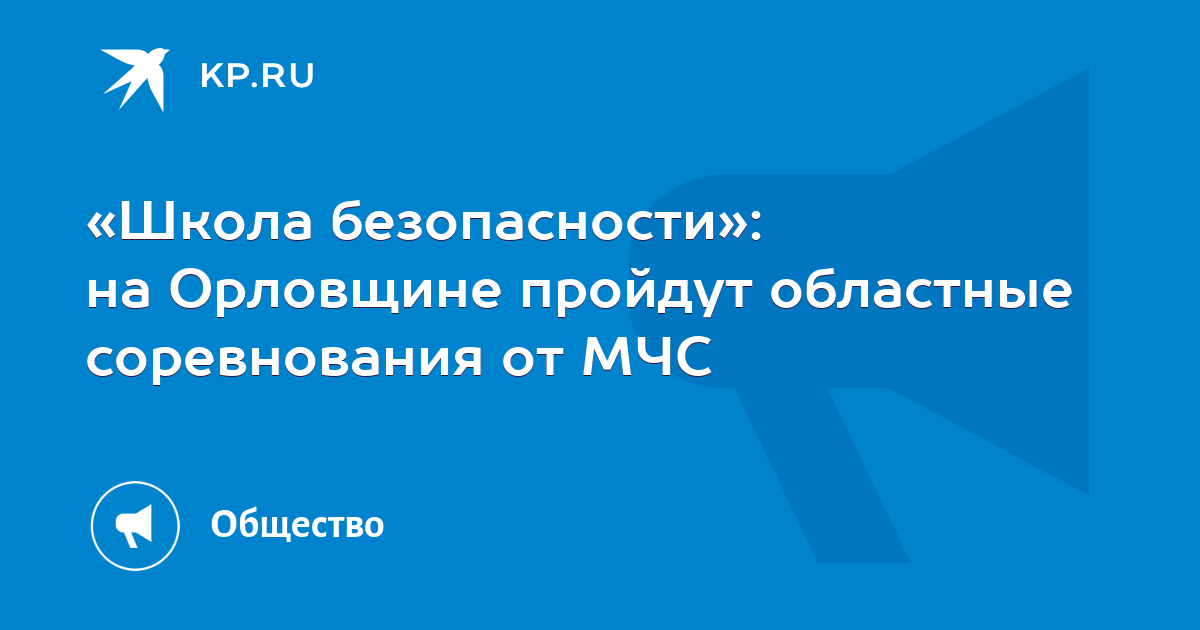 KP.RU

«Школа безопасности»: на Орловщине пройдут областные соревнования от МЧС

Общество